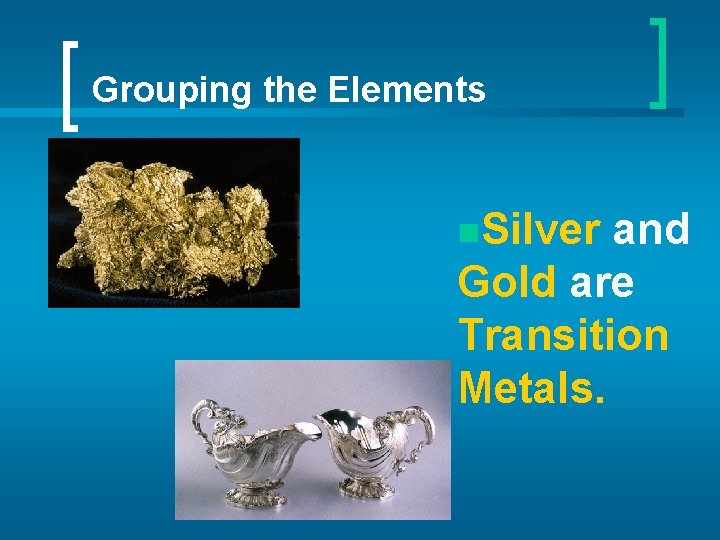 Grouping the Elements

Silver and Gold are Transition Metals.